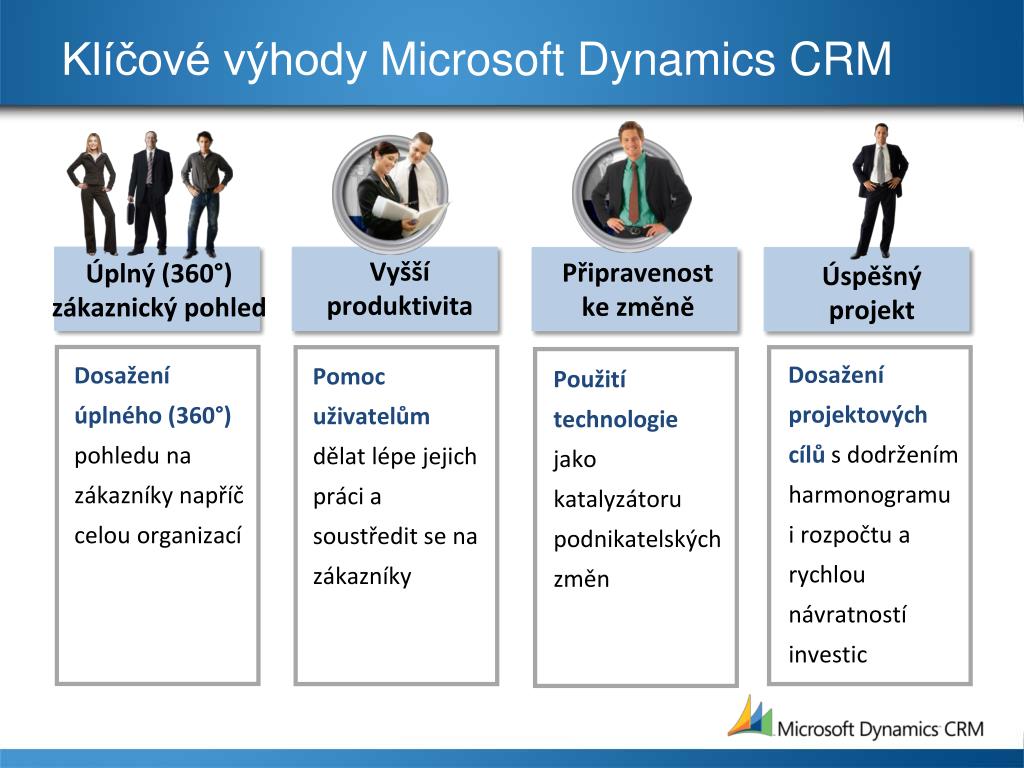 Klíčové výhody Microsoft Dynamics CRM

Úplný (360°) zákaznický pohled

Dosažení úplného (360°) pohledu na zákazníky napříč celou organizací

Vyšší produktivita

Pomoc uživatelům dělat lépe jejich práci a soustředit se na zákazníky

Připravenost ke změně

Použití technologie jako katalyzátoru podnikatelských změn

Úspěšný projekt

Dosažení projektových cílů s dodržením harmonogramu i rozpočtu a rychlou návratností investic

Microsoft Dynamics CRM